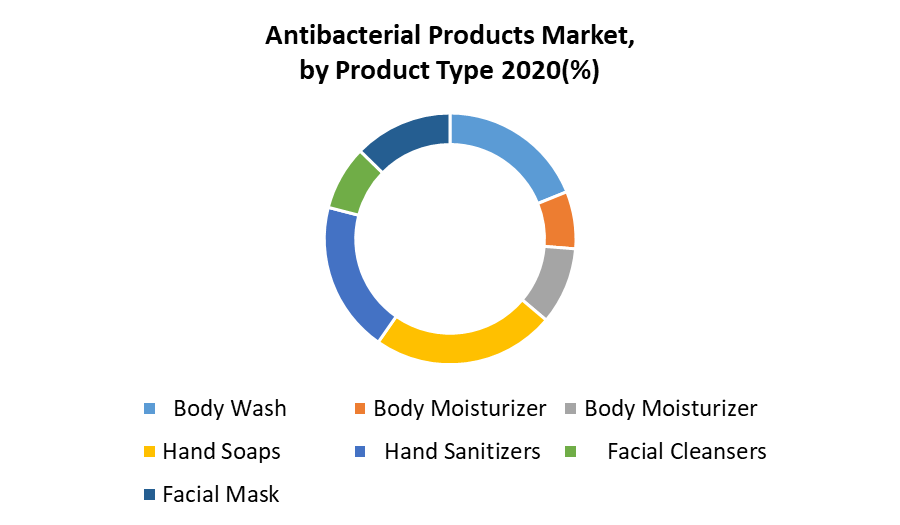 Antibacterial Products Market, by Product Type 2020(%)

Body Wash
Body Moisturizer
Body Moisturizer
Hand Soaps
Hand Sanitizers
Facial Cleansers
Facial Mask